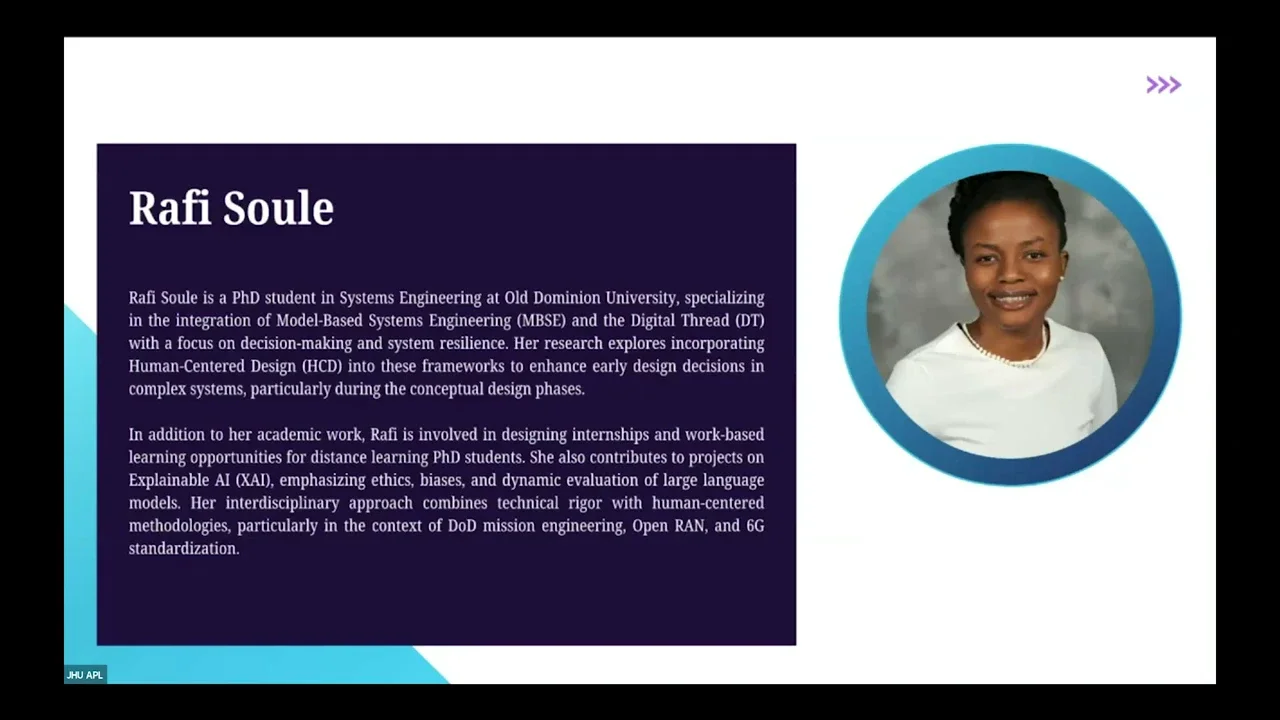 >>>

Rafi Soule

Rafi Soule is a PhD student in Systems Engineering at Old Dominion University, specializing in the integration of Model-Based Systems Engineering (MBSE) and the Digital Thread (DT) with a focus on decision-making and system resilience. Her research explores incorporating Human-Centered Design (HCD) into these frameworks to enhance early design decisions in complex systems, particularly during the conceptual design phases.

In addition to her academic work, Rafi is involved in designing internships and work-based learning opportunities for distance learning PhD students. She also contributes to projects on Explainable AI (XAI), emphasizing ethics, biases, and dynamic evaluation of large language models. Her interdisciplinary approach combines technical rigor with human-centered methodologies, particularly in the context of DoD mission engineering, Open RAN, and 6G standardization.

JHU APL